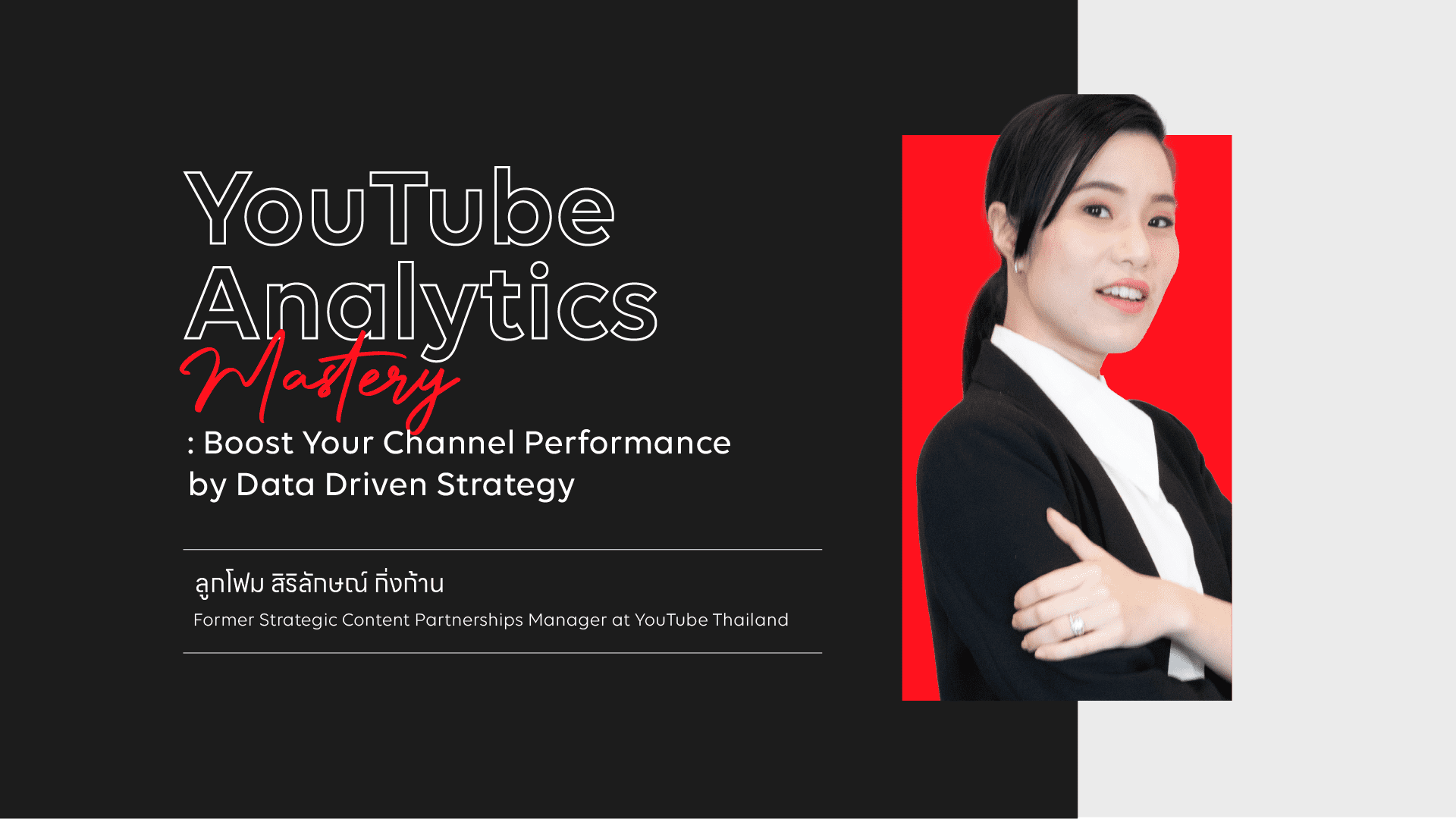 YouTube Analytics Mastery
: Boost Your Channel Performance by Data Driven Strategy

ลูกโฟม สิริลักษณ์ กิ่งก้าน
Former Strategic Content Partnerships Manager at YouTube Thailand